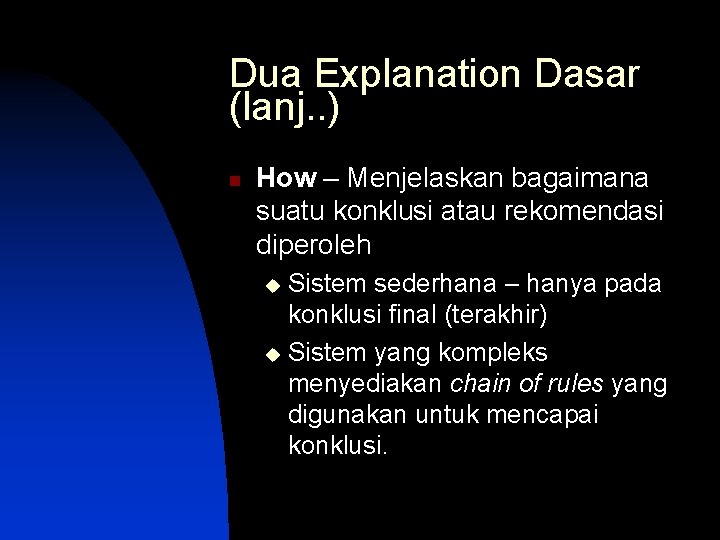 Dua Explanation Dasar (lanj..)

How – Menjelaskan bagaimana suatu konklusi atau rekomendasi diperoleh

Sistem sederhana – hanya pada konklusi final (terakhir)

Sistem yang kompleks menyediakan chain of rules yang digunakan untuk mencapai konklusi.